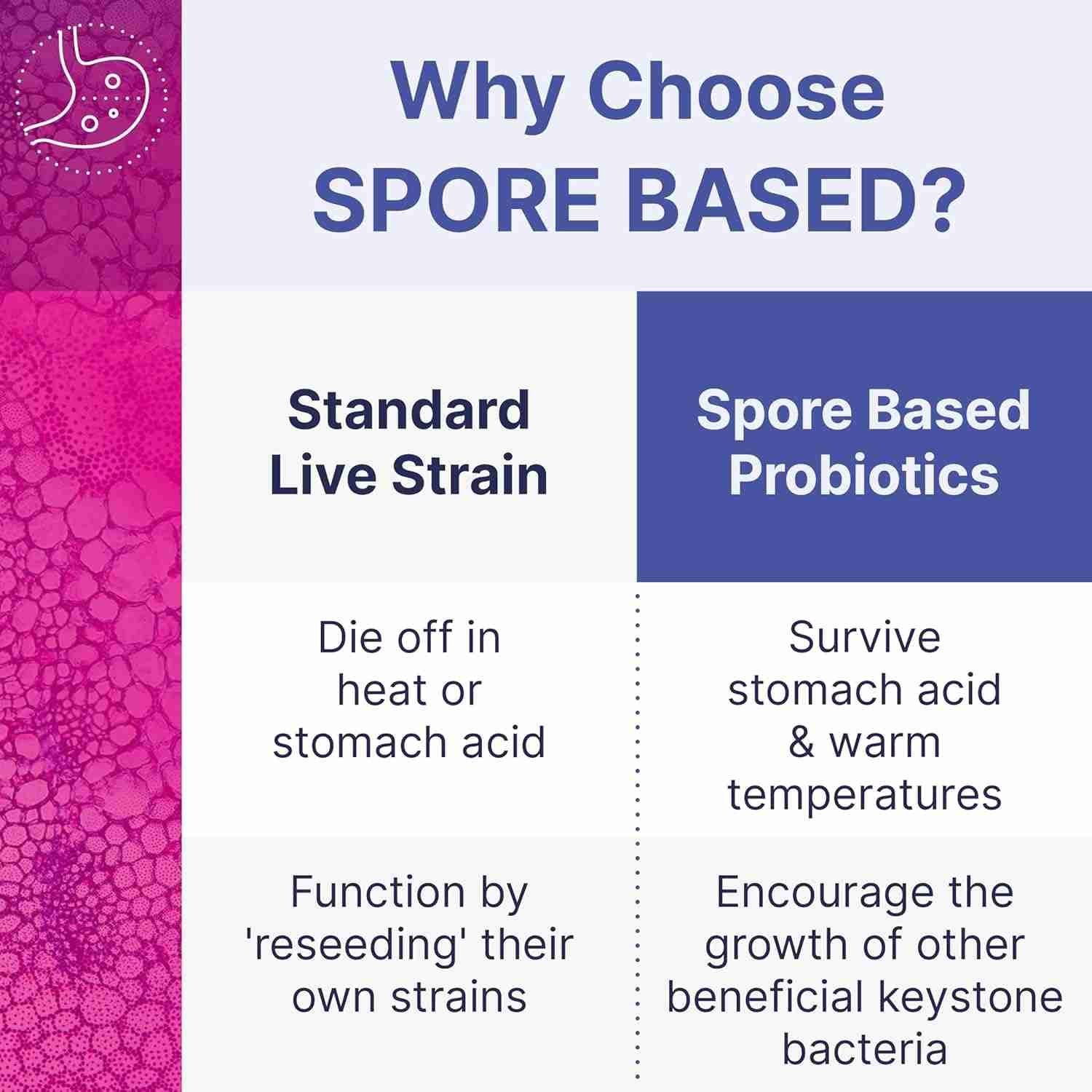 Why Choose SPORE BASED?

| Standard Live Strain | Spore Based Probiotics |
|---|---|
| Die off in heat or stomach acid | Survive stomach acid & warm temperatures |
| Function by 'reseeding' their own strains | Encourage the growth of other beneficial keystone bacteria |